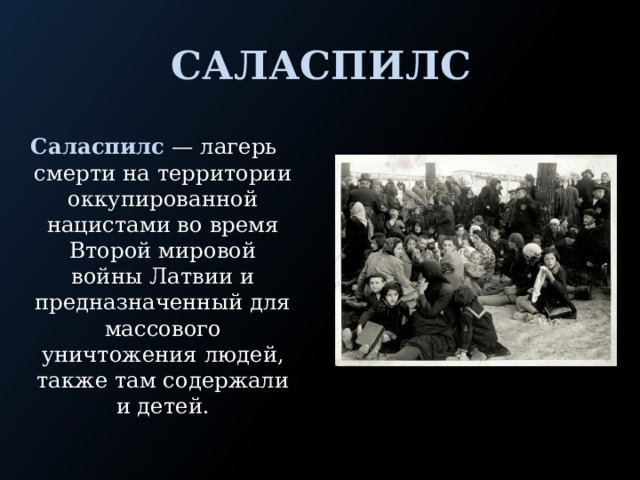 САЛАСПИЛС

Саласпилс — лагерь смерти на территории оккупированной нацистами во время Второй мировой войны Латвии и предназначенный для массового уничтожения людей, также там содержали и детей.